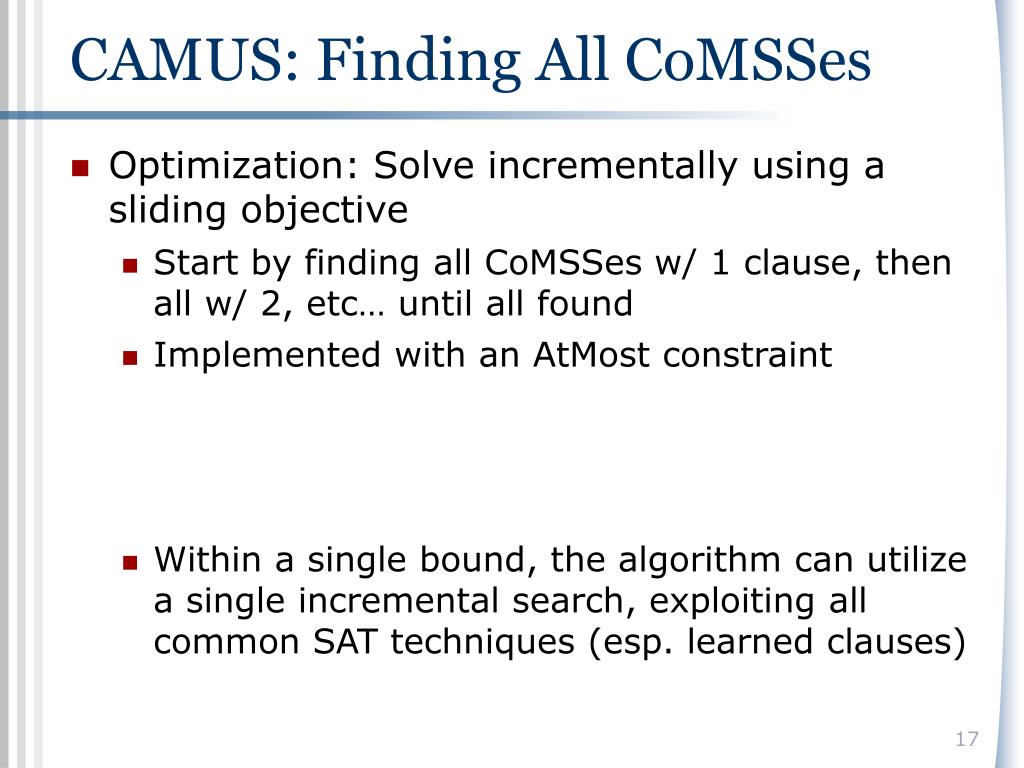 CAMUS: Finding All CoMSSes

Optimization: Solve incrementally using a sliding objective

Start by finding all CoMSSes w/ 1 clause, then all w/ 2, etc… until all found

Implemented with an AtMost constraint

Within a single bound, the algorithm can utilize a single incremental search, exploiting all common SAT techniques (esp. learned clauses)

17